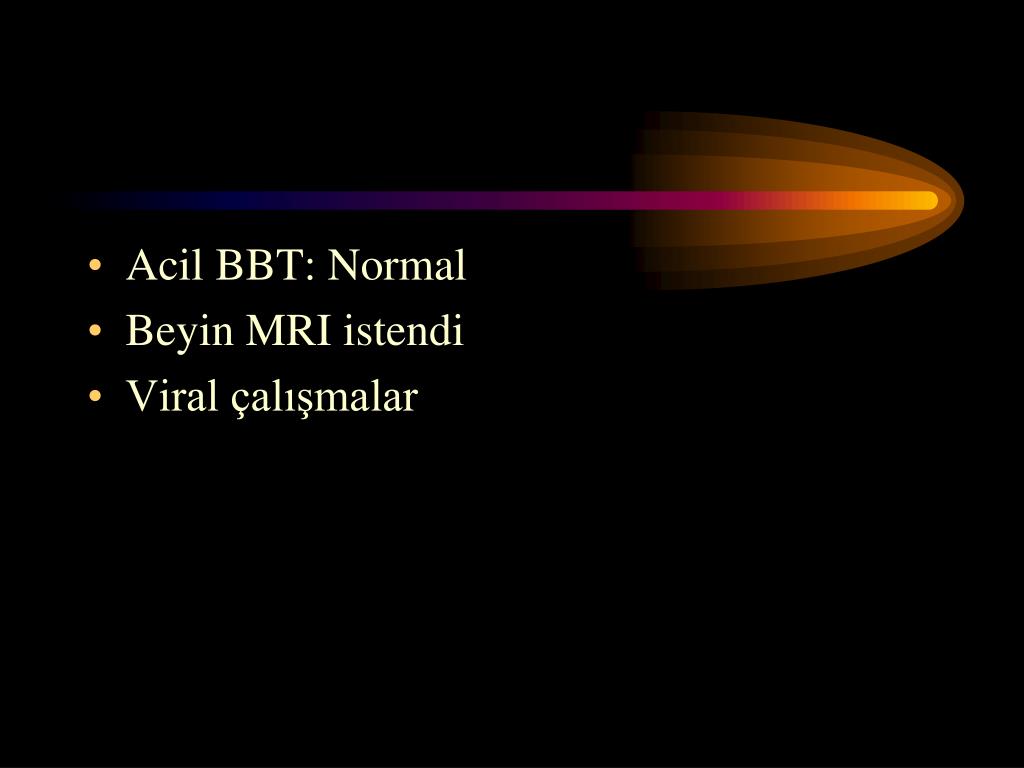 • Acil BBT: Normal
• Beyin MRI istendi
• Viral çalışmalar